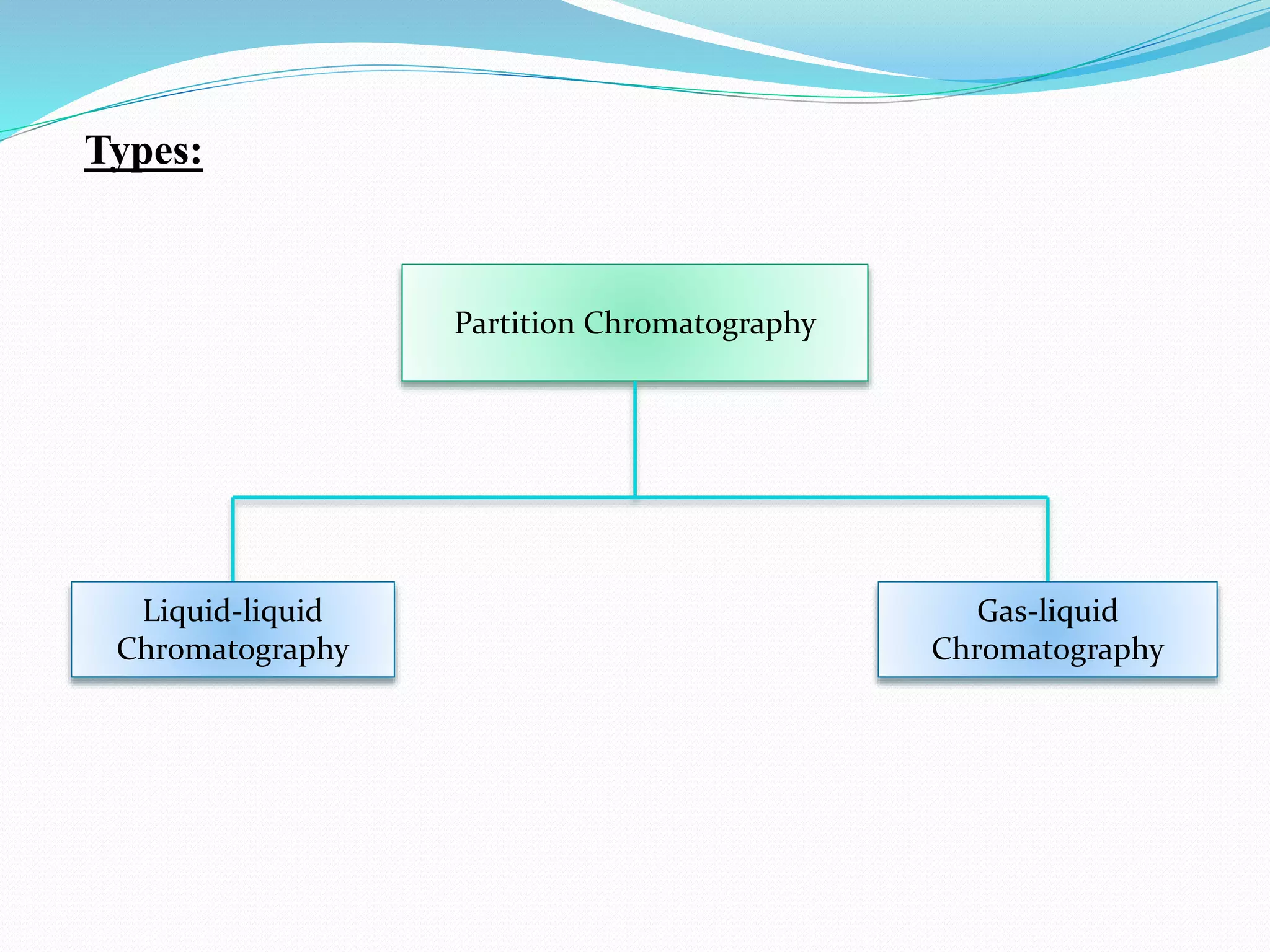 Types:

Partition Chromatography

Liquid-liquid Chromatography

Gas-liquid Chromatography